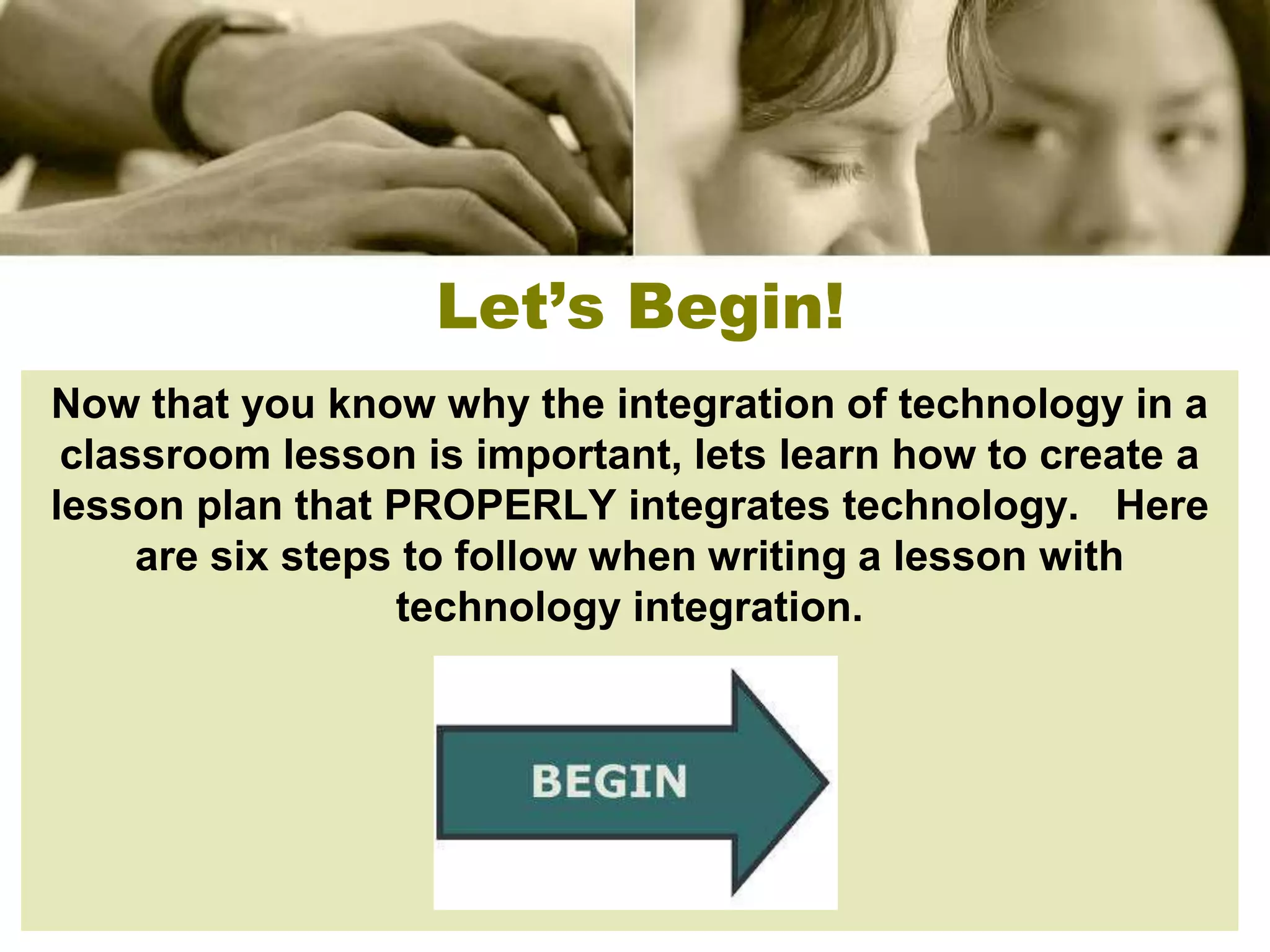 Let’s Begin!

Now that you know why the integration of technology in a classroom lesson is important, lets learn how to create a lesson plan that PROPERLY integrates technology. Here are six steps to follow when writing a lesson with technology integration.

BEGIN